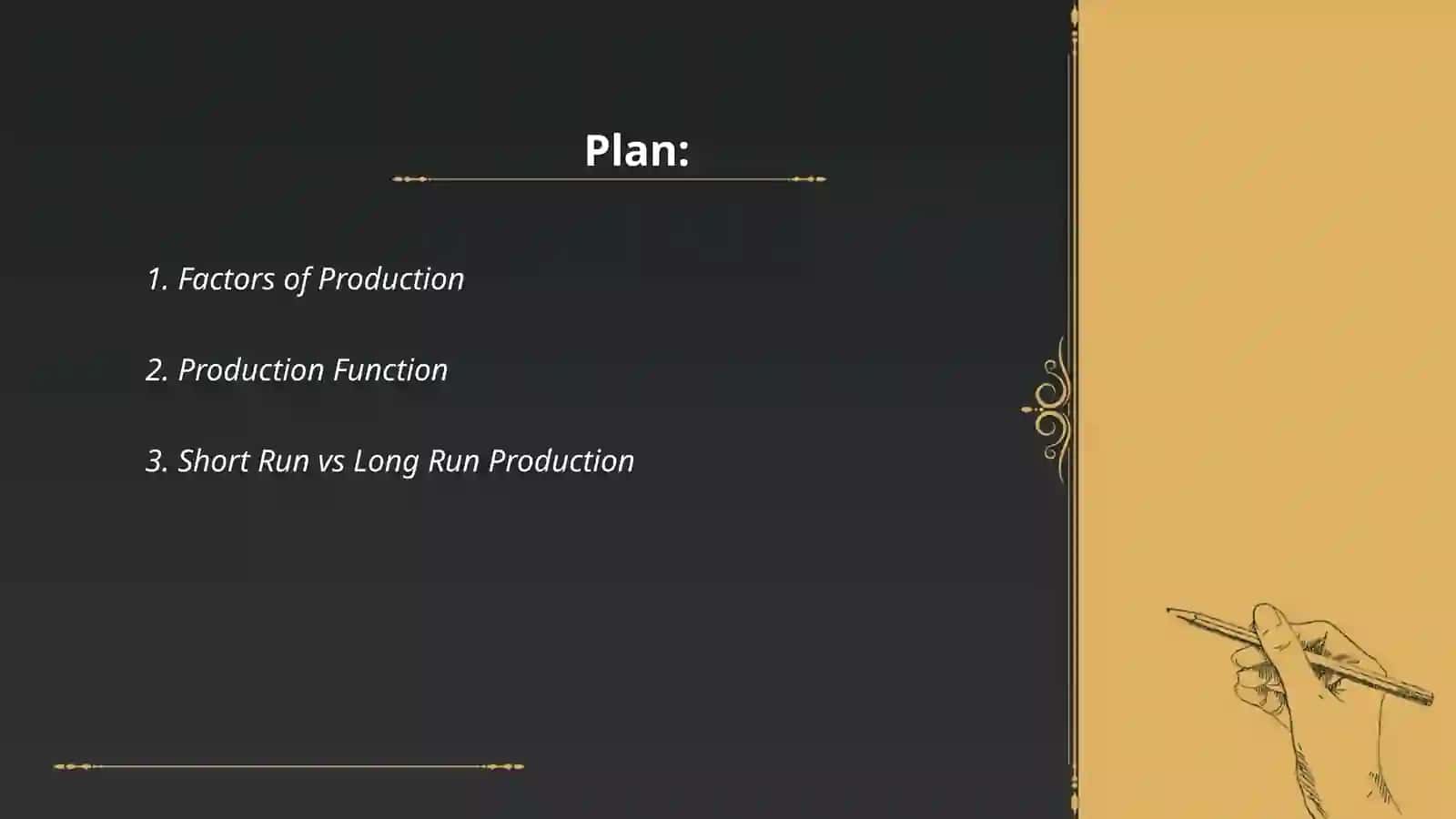 Plan:

1. Factors of Production

2. Production Function

3. Short Run vs Long Run Production